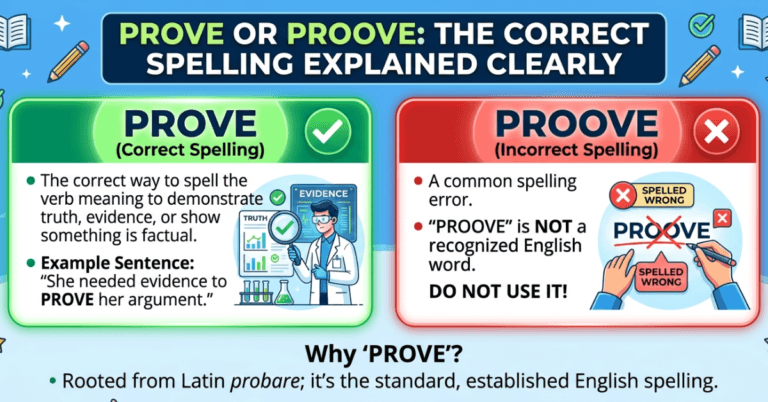 PROVE OR PROOVE: THE CORRECT SPELLING EXPLAINED CLEARLY

PROVE
(Correct Spelling)

• The correct way to spell the verb meaning to demonstrate truth, evidence, or show something is factual.

• Example Sentence: "She needed evidence to PROVE her argument."

EVIDENCE

TRUTH

PROOVE
(Incorrect Spelling)

• A common spelling error.

• "PROOVE" is NOT a recognized English word.

DO NOT USE IT!

SPELLED WRONG

PROOVE

SPELLED WRONG

Why 'PROVE'?

• Rooted from Latin probare; it's the standard, established English spelling.